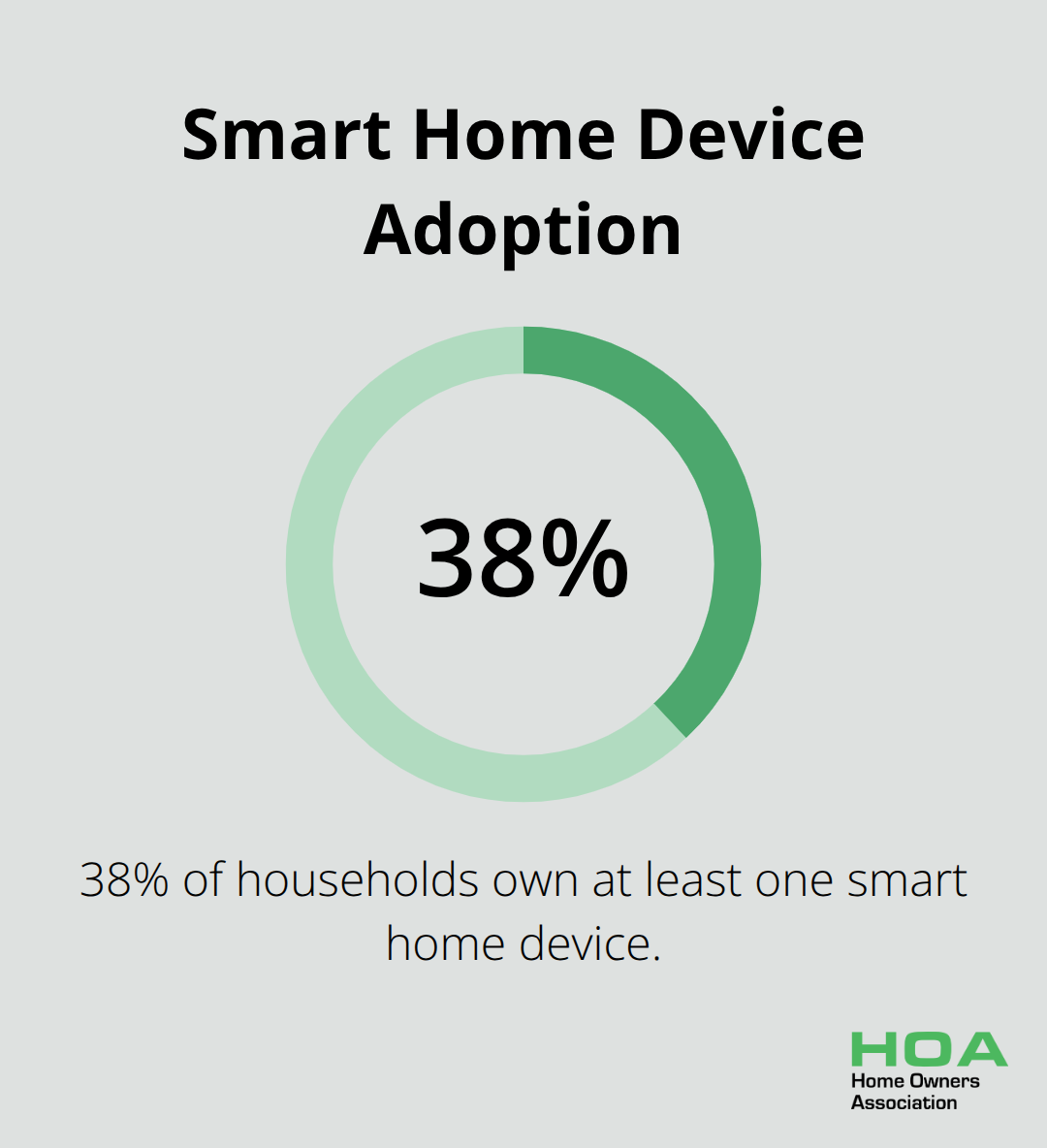 Smart Home Device Adoption

38%

38% of households own at least one smart home device.

HOA
Home Owners
Association